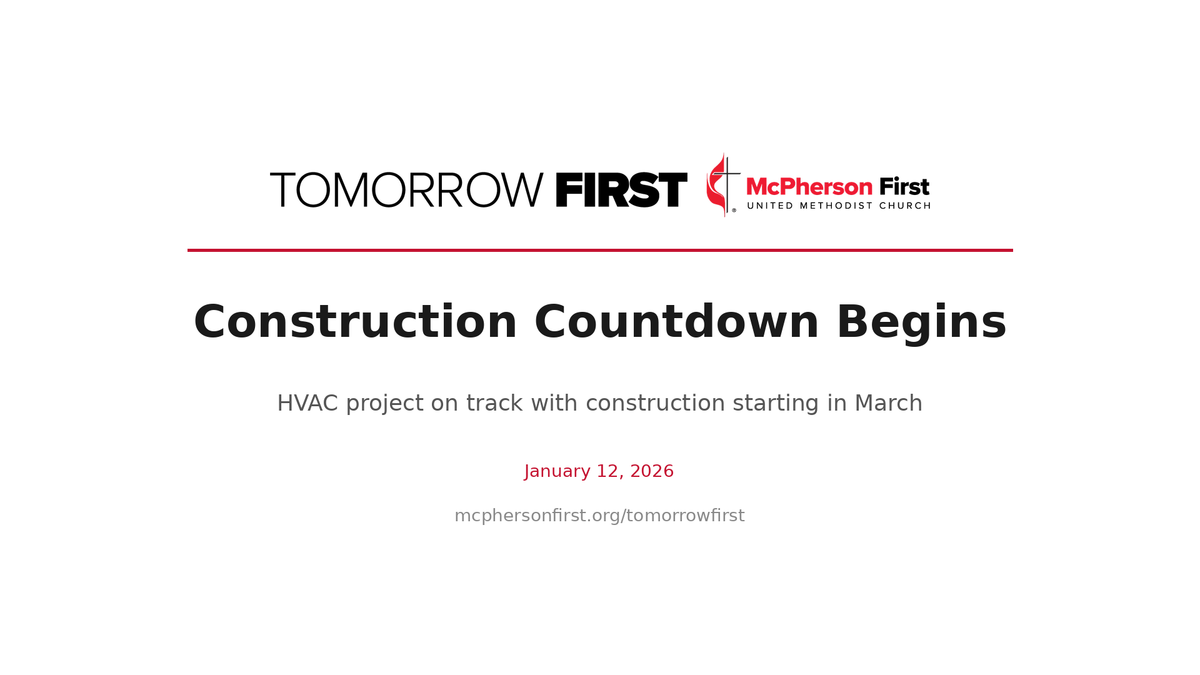 TOMORROW FIRST McPherson First UNITED METHODIST CHURCH

Construction Countdown Begins

HVAC project on track with construction starting in March

January 12, 2026

mcphersonfirst.org/tomorrowfirst